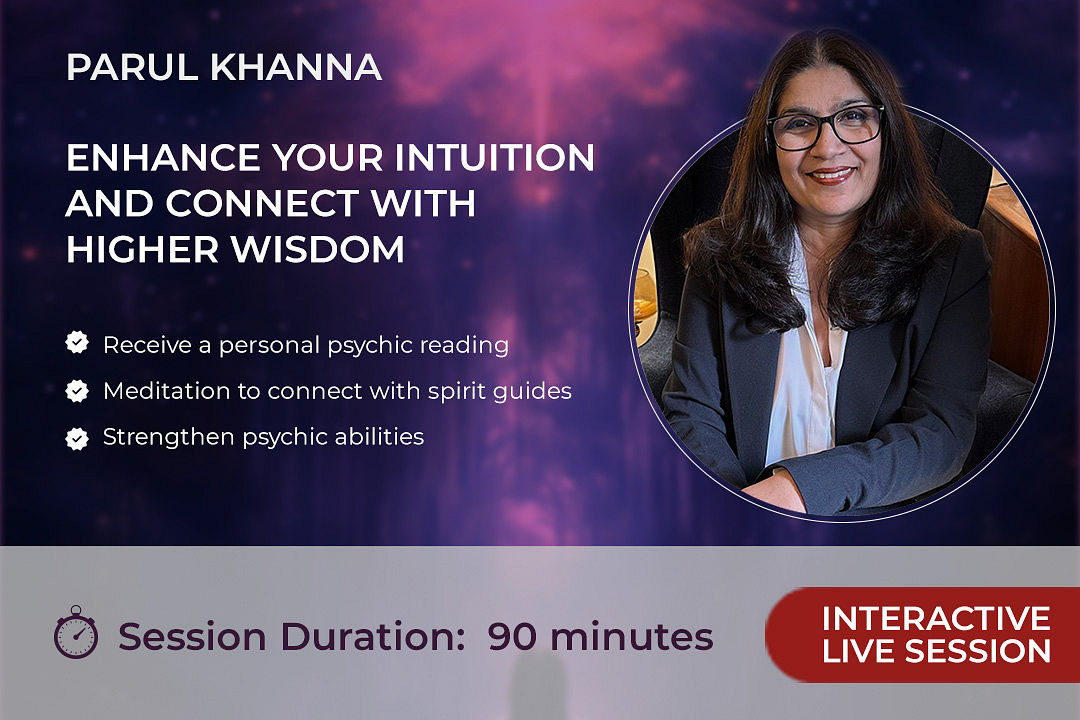 PARUL KHANNA

ENHANCE YOUR INTUITION AND CONNECT WITH HIGHER WISDOM

Receive a personal psychic reading
Meditation to connect with spirit guides
Strengthen psychic abilities

Session Duration: 90 minutes

INTERACTIVE LIVE SESSION